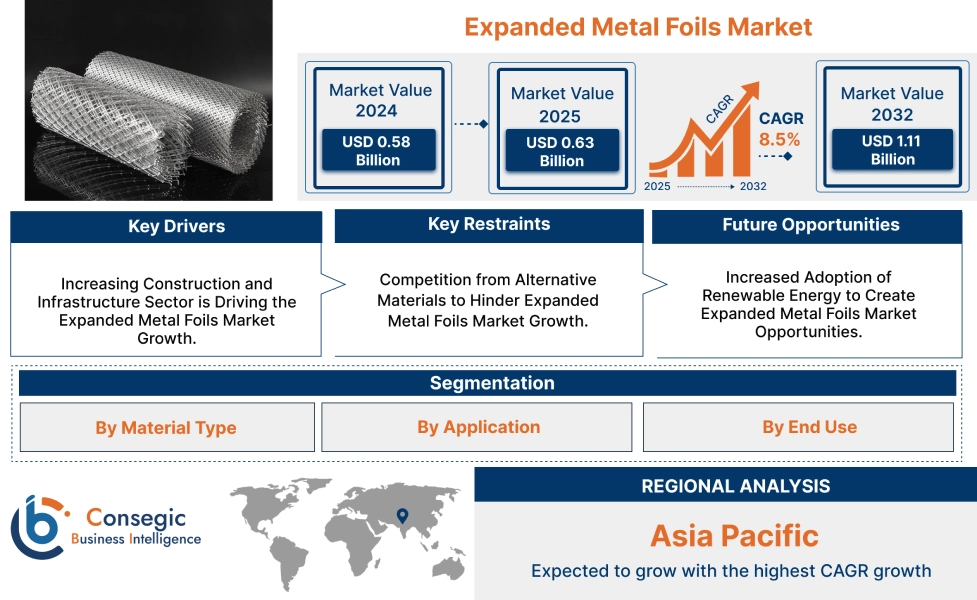 Expanded Metal Foils Market

Market Value 2024
USD 0.58 Billion

Market Value 2025
USD 0.63 Billion

CAGR
CAGR 8.5%
2025 2032

Market Value 2032
USD 1.11 Billion

Key Drivers
Increasing Construction and Infrastructure Sector is Driving the Expanded Metal Foils Market Growth.

Key Restraints
Competition from Alternative Materials to Hinder Expanded Metal Foils Market Growth.

Future Opportunities
Increased Adoption of Renewable Energy to Create Expanded Metal Foils Market Opportunities.

Segmentation
By Material Type
By Application
By End Use

Consegic
Business Intelligence

REGIONAL ANALYSIS
Asia Pacific
Expected to grow with the highest CAGR growth